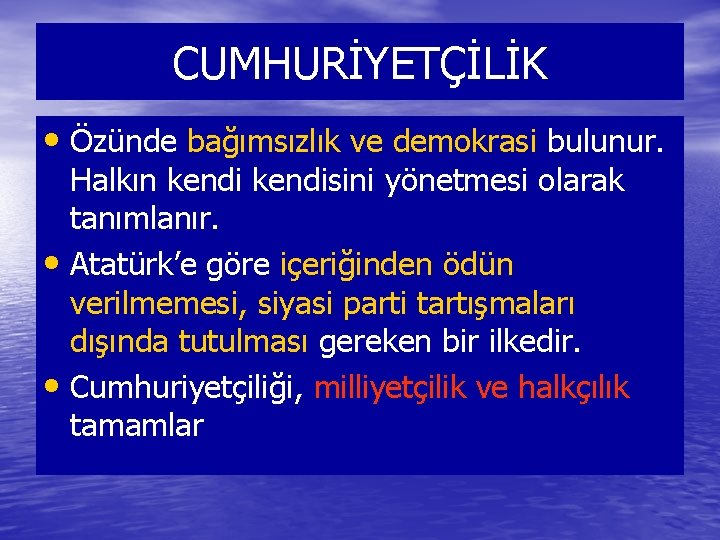 CUMHURİYETÇİLİK

• Özünde bağımsızlık ve demokrasi bulunur. Halkın kendi kendisini yönetmesi olarak tanımlanır.

• Atatürk'e göre içeriğinden ödün verilmemesi, siyasi parti tartışmaları dışında tutulması gereken bir ilkedir.

• Cumhuriyetçiliği, milliyetçilik ve halkçılık tamamlar